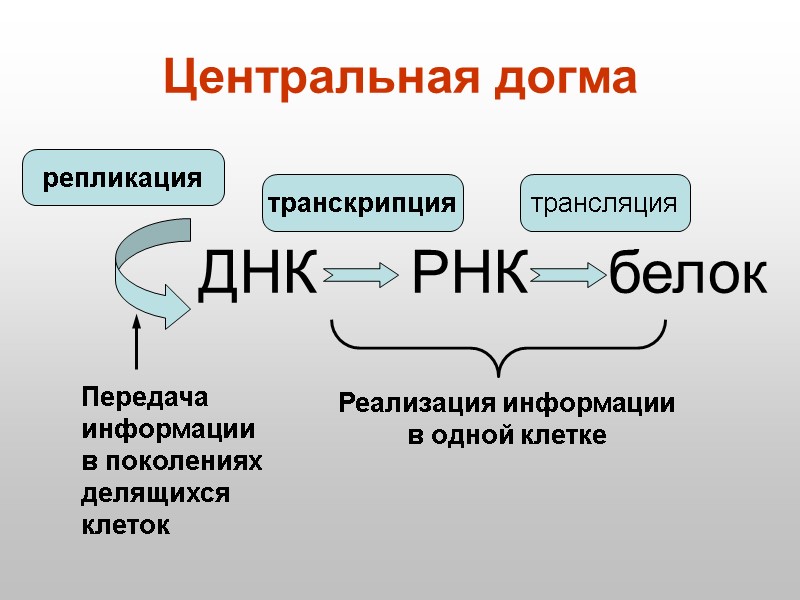 Центральная догма

репликация

транскрипция

трансляция

ДНК РНК белок

Передача информации в поколениях делящихся клеток

Реализация информации в одной клетке